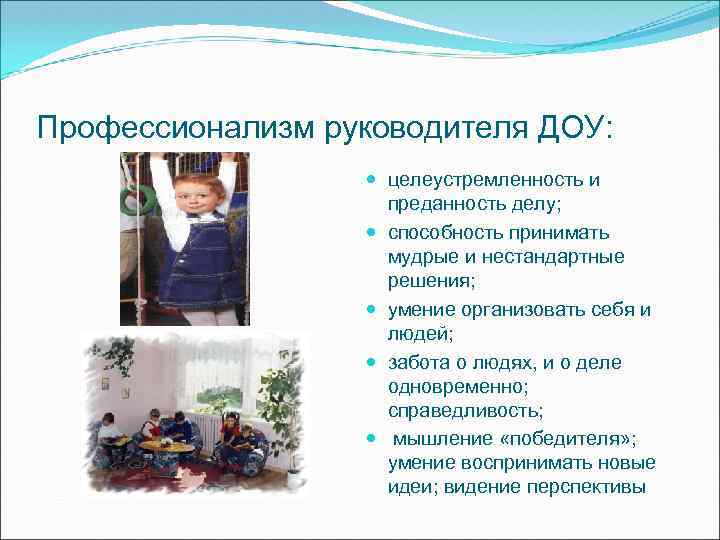 Профессионализм руководителя ДОУ:

- целеустремленность и преданность делу;
- способность принимать мудрые и нестандартные решения;
- умение организовать себя и людей;
- забота о людях, и о деле одновременно; справедливость;
- мышление «победителя»; умение воспринимать новые идеи; видение перспективы